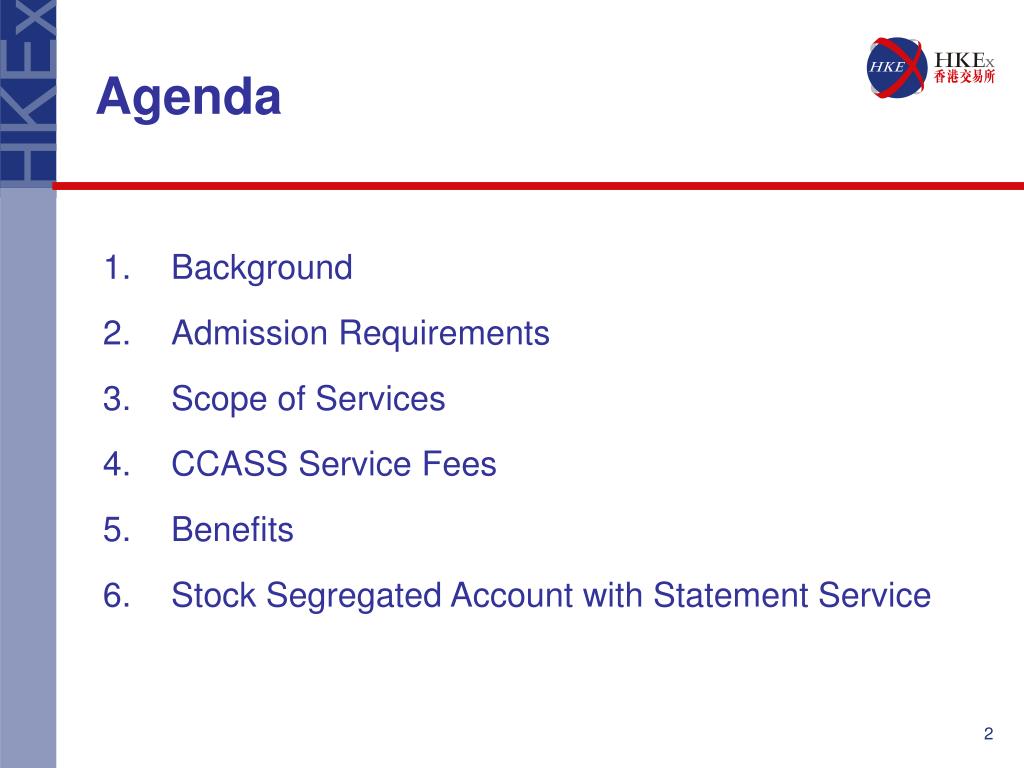 HKEx

Agenda

HKE HKEx 香港交易所

1. Background
2. Admission Requirements
3. Scope of Services
4. CCASS Service Fees
5. Benefits
6. Stock Segregated Account with Statement Service

2